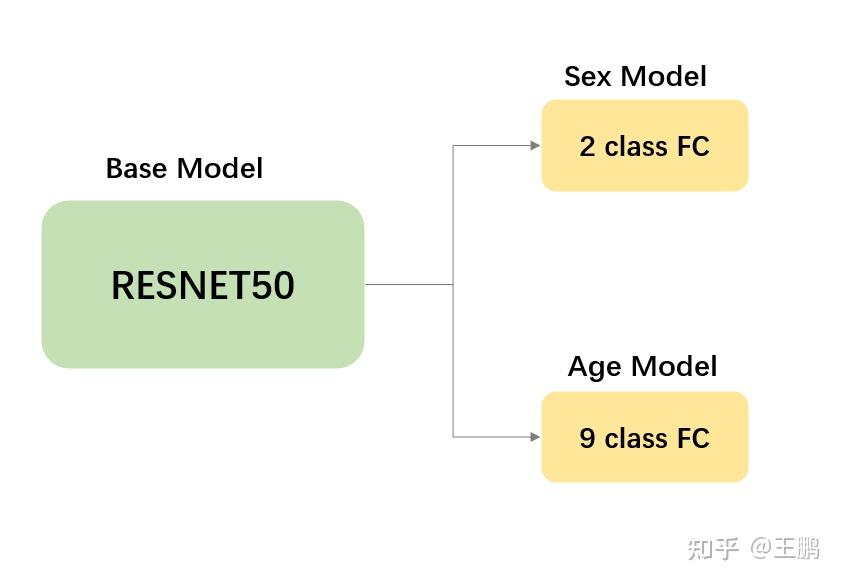 Base Model

RESNET50

Sex Model

2 class FC

Age Model

9 class FC

知乎 @王鹏